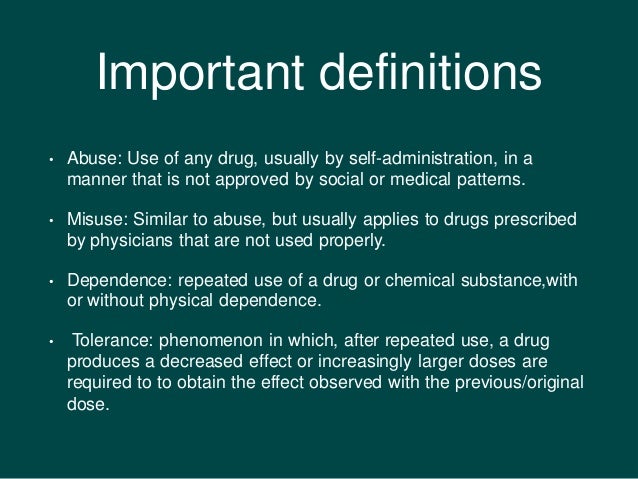 Important definitions

• Abuse: Use of any drug, usually by self-administration, in a manner that is not approved by social or medical patterns.

• Misuse: Similar to abuse, but usually applies to drugs prescribed by physicians that are not used properly.

• Dependence: repeated use of a drug or chemical substance,with or without physical dependence.

• Tolerance: phenomenon in which, after repeated use, a drug produces a decreased effect or increasingly larger doses are required to to obtain the effect observed with the previous/original dose.